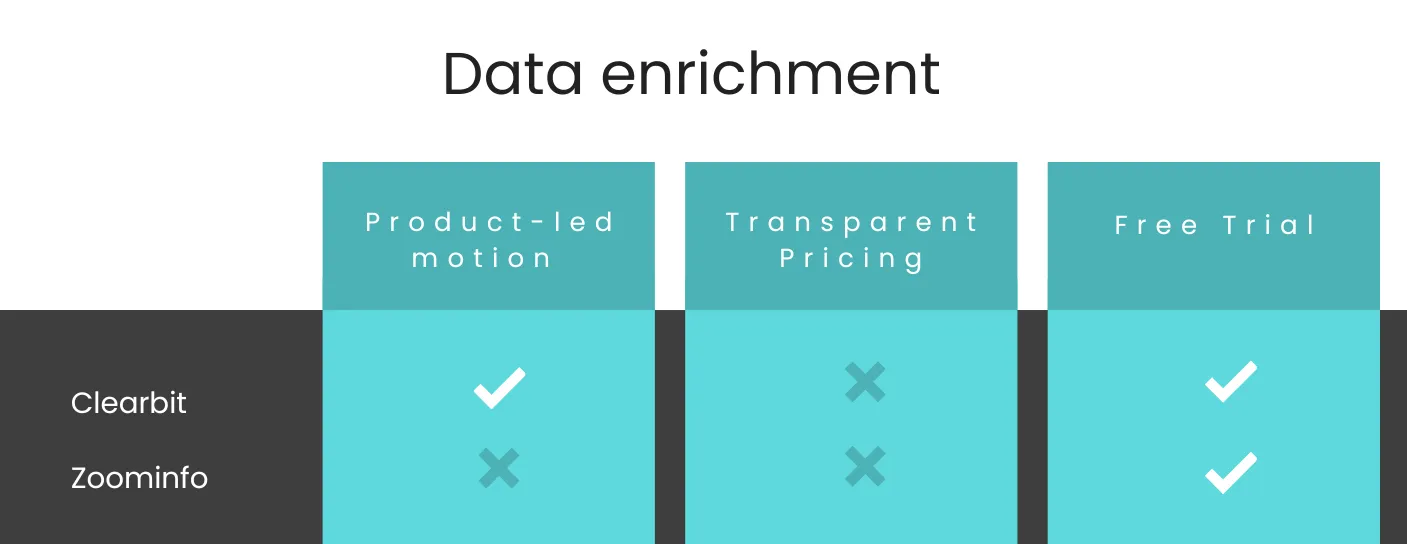 Data enrichment

| | Product-led motion | Transparent Pricing | Free Trial |
|---|---|---|---|
| Clearbit | ✓ | ✗ | ✓ |
| Zoominfo | ✗ | ✗ | ✓ |